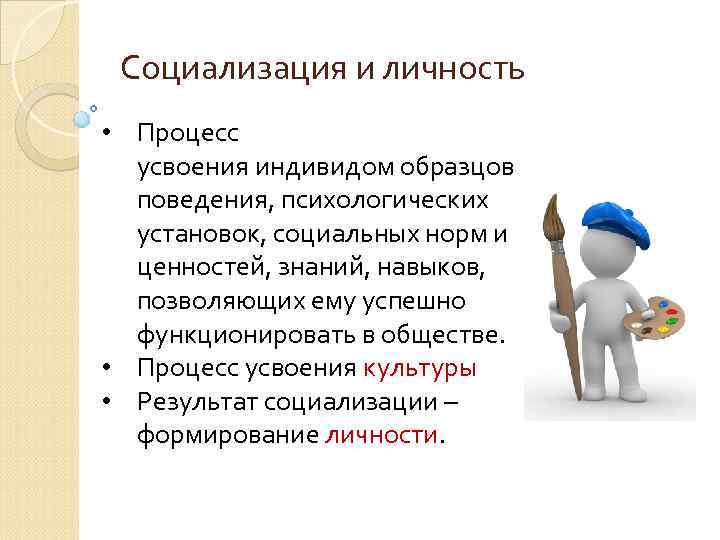 Социализация и личность

• Процесс усвоения индивидом образцов поведения, психологических установок, социальных норм и ценностей, знаний, навыков, позволяющих ему успешно функционировать в обществе.
• Процесс усвоения культуры
• Результат социализации – формирование личности.